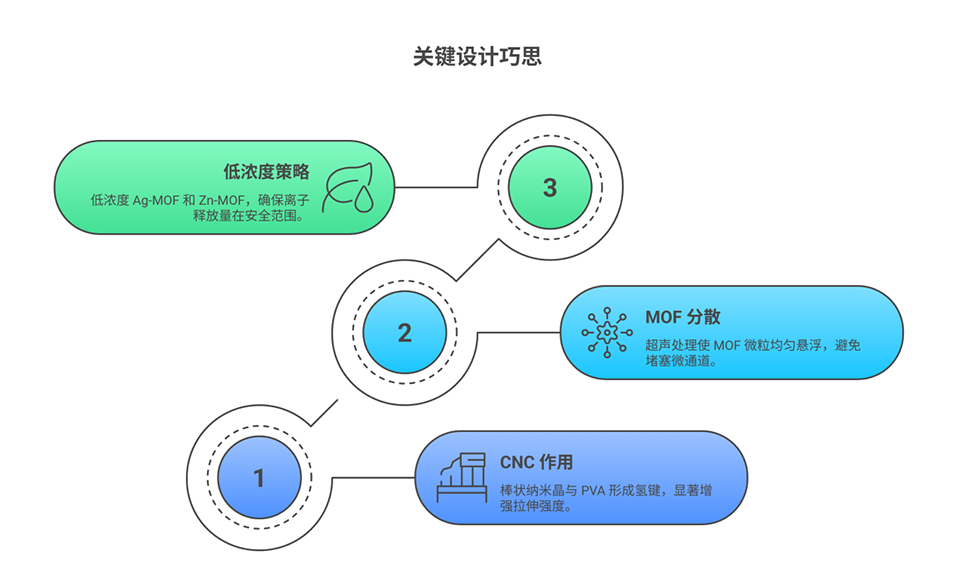 关键设计巧思

低浓度策略

低浓度 Ag-MOF 和 Zn-MOF，确保离子释放量在安全范围。

3

2

MOF 分散

超声处理使 MOF 微粒均匀悬浮，避免堵塞微通道。

1

CNC 作用

棒状纳米晶与 PVA 形成氢键，显著增强拉伸强度。